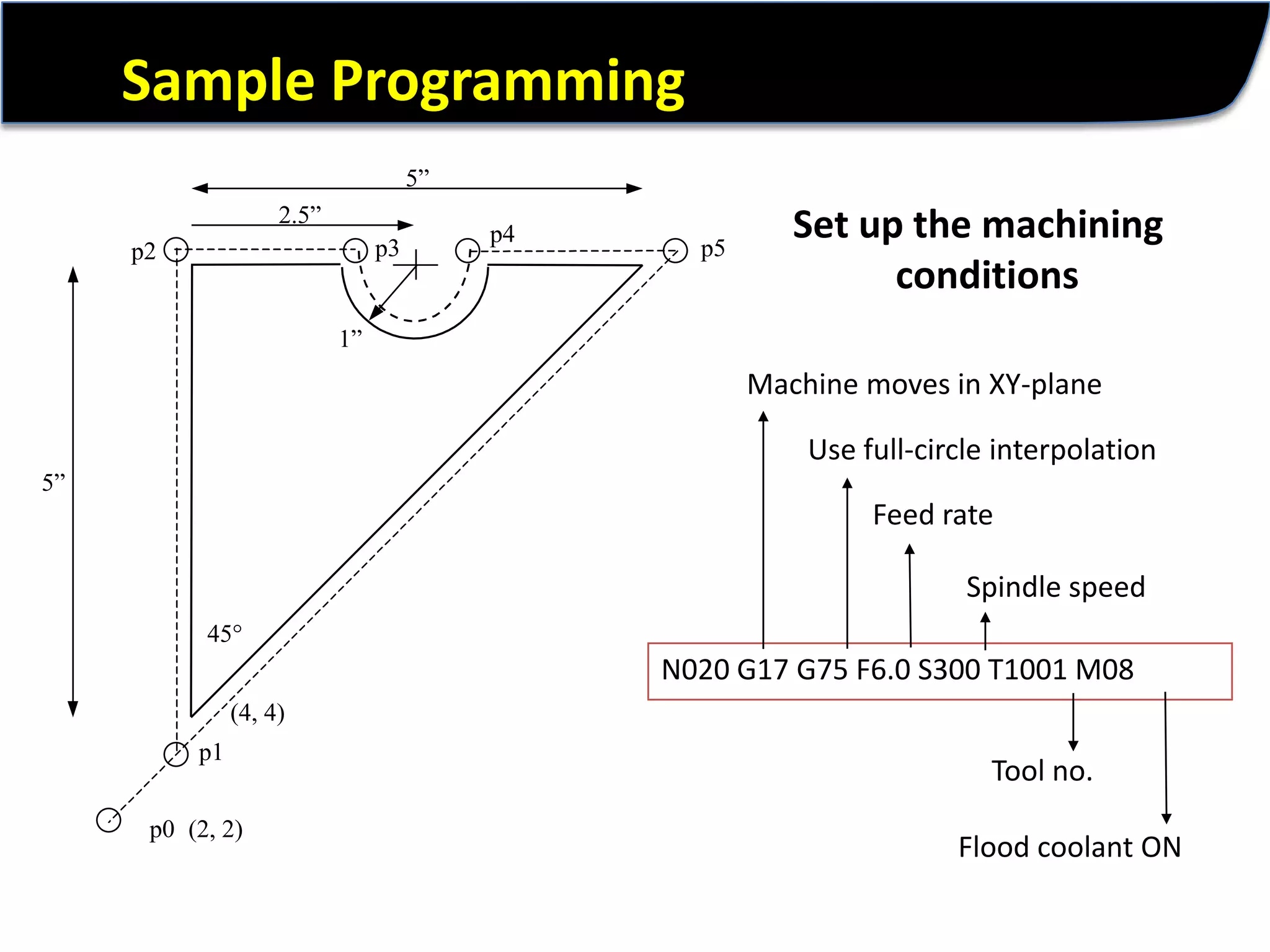 Sample Programming

5”

2.5”

p2

p3

p4

p5

1”

5”

45°

(4, 4)

p1

p0 (2, 2)

Set up the machining conditions

Machine moves in XY-plane

Use full-circle interpolation

Feed rate

Spindle speed

N020 G17 G75 F6.0 S300 T1001 M08

Tool no.

Flood coolant ON